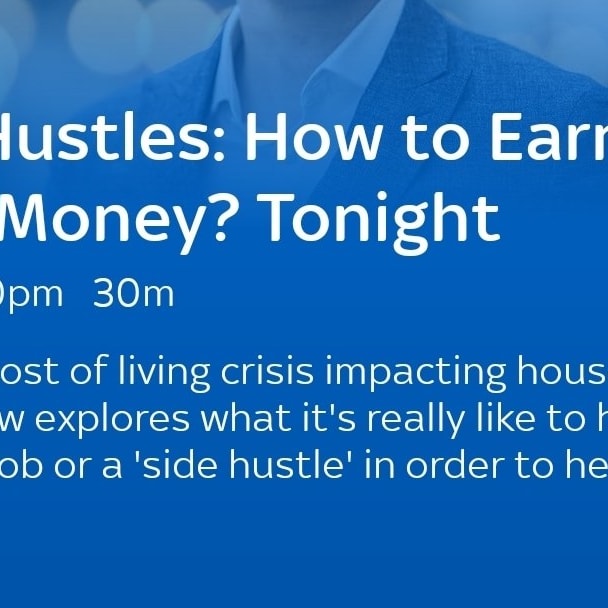 Hustles: How to Earn
Money? Tonight

0pm 30m

ost of living crisis impacting hous
w explores what it's really like to h
ob or a 'side hustle' in order to he